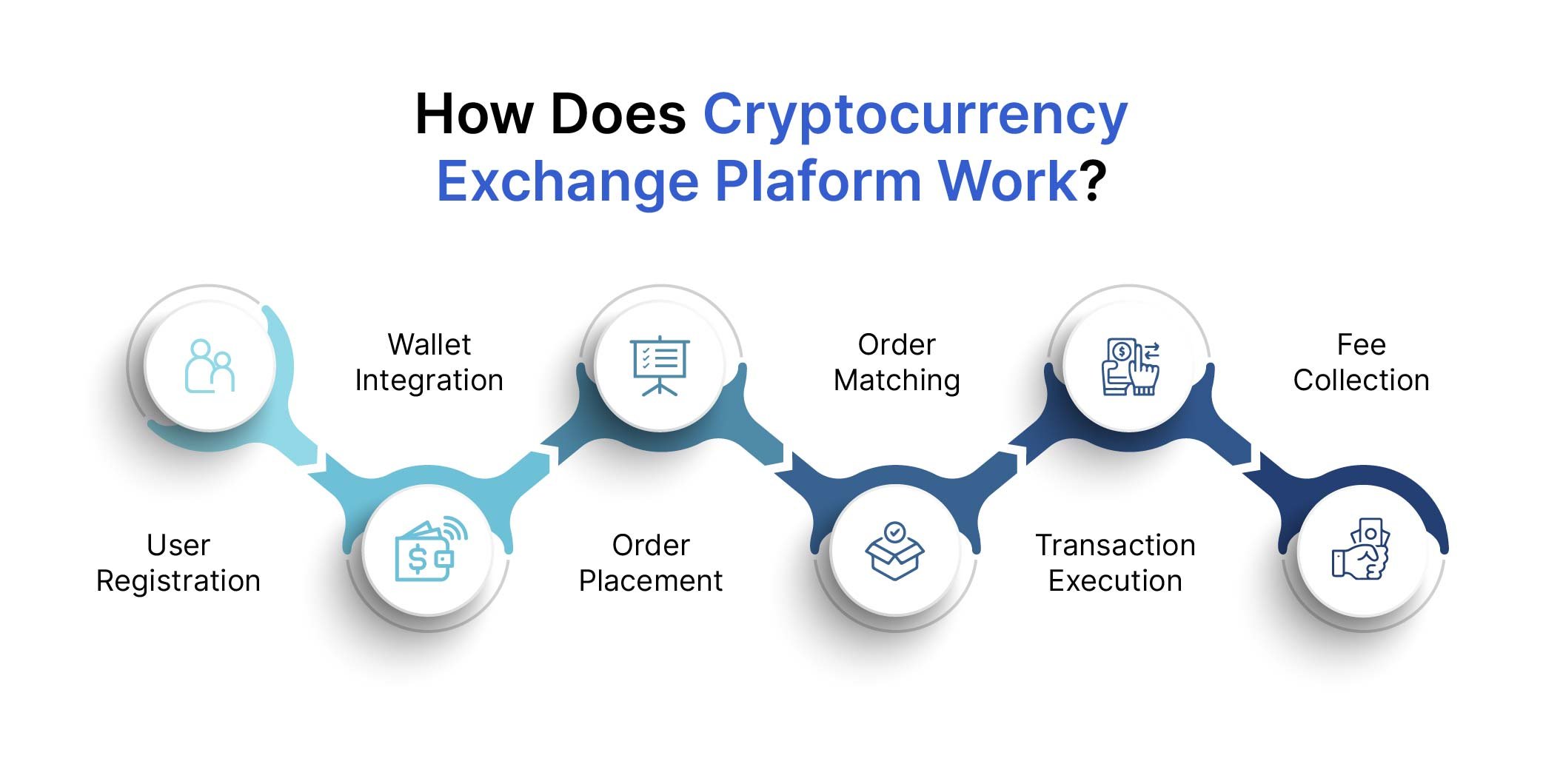 How Does Cryptocurrency Exchange Plaform Work?

User Registration

Wallet Integration

Order Placement

Order Matching

Transaction Execution

Fee Collection